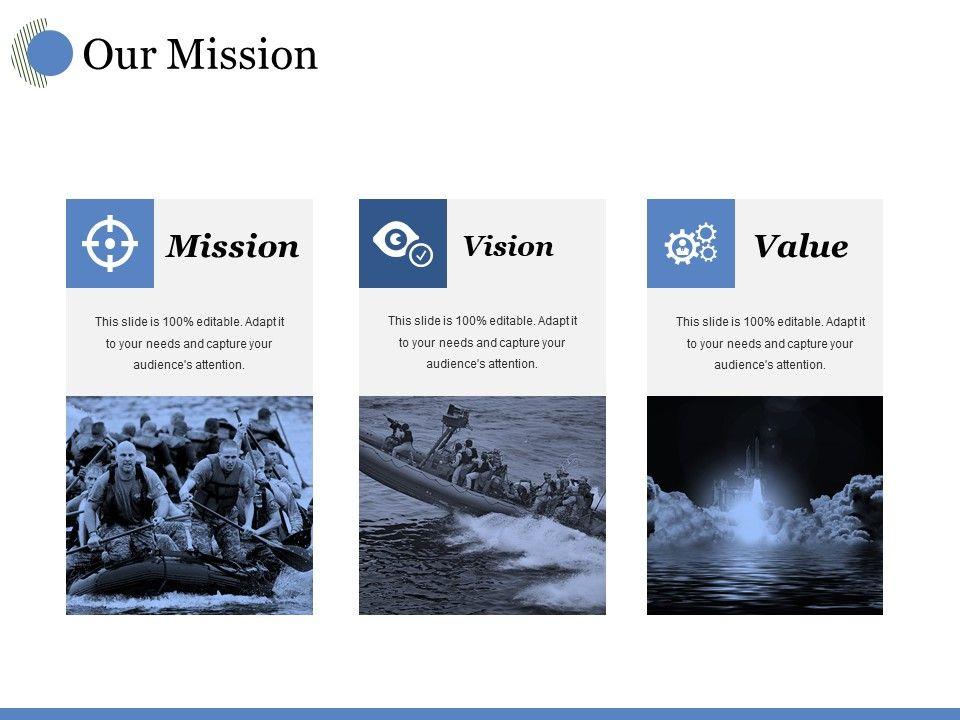 Our Mission

Mission

This slide is 100% editable. Adapt it to your needs and capture your audience's attention.

Vision

This slide is 100% editable. Adapt it to your needs and capture your audience's attention.

Value

This slide is 100% editable. Adapt it to your needs and capture your audience's attention.